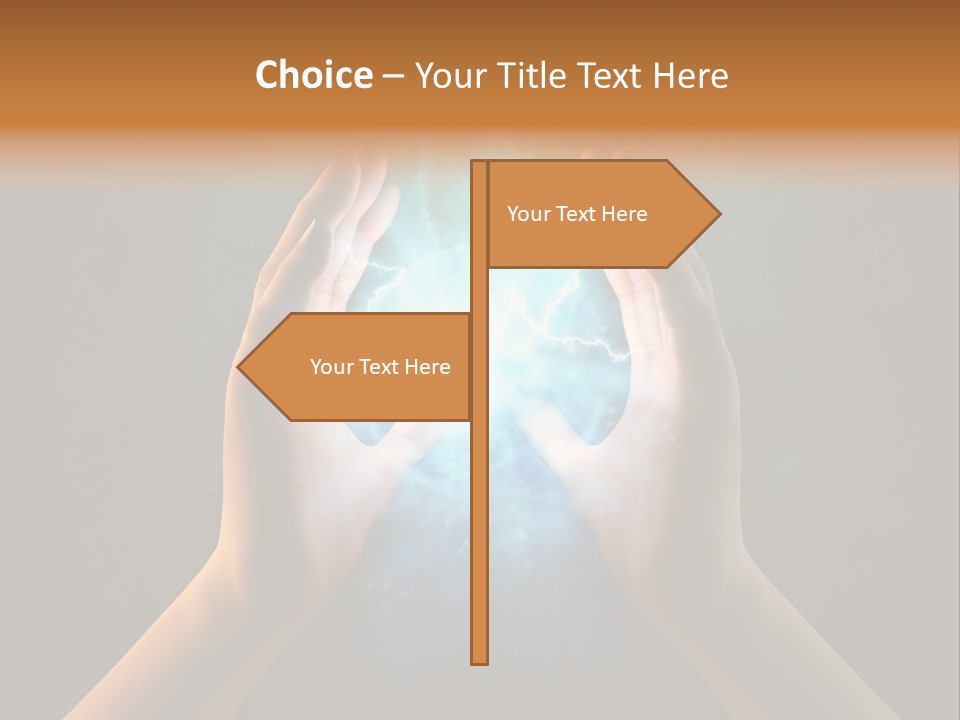 Choice – Your Title Text Here

Your Text Here

Your Text Here